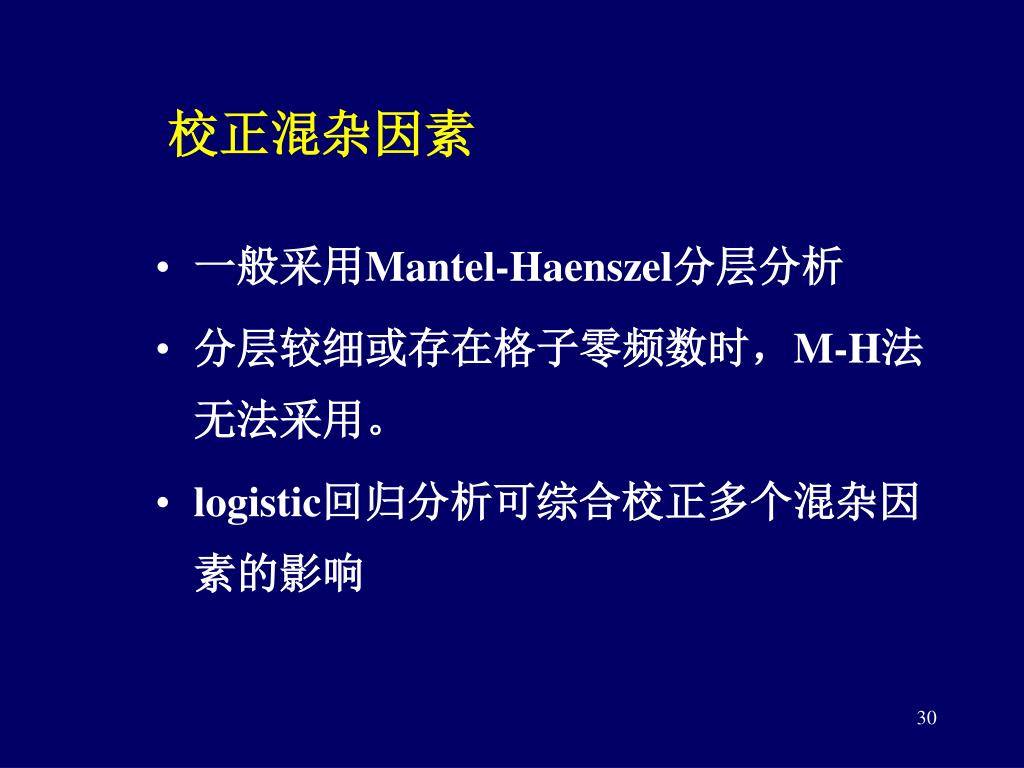 校正混杂因素

• 一般采用Mantel-Haenszel分层分析

• 分层较细或存在格子零频数时，M-H法无法采用。

• logistic回归分析可综合校正多个混杂因素的影响

30